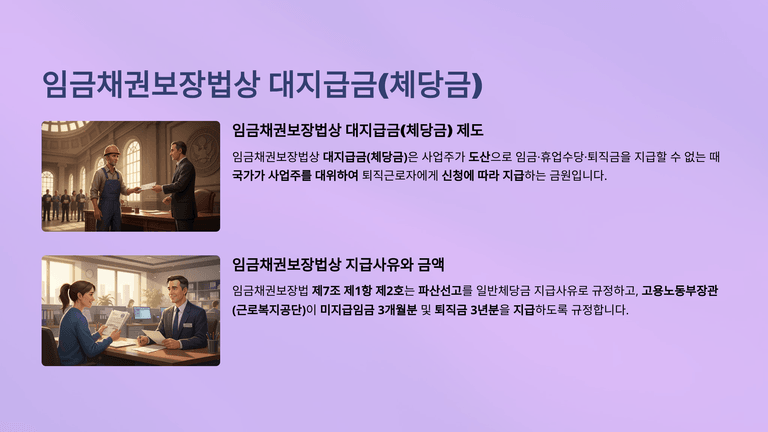 임금채권보장법상 대지급금(체당금)

임금채권보장법상 대지급금(체당금) 제도

임금채권보장법상 대지급금(체당금)은 사업주가 도산으로 임금·휴업수당·퇴직금을 지급할 수 없는 때 국가가 사업주를 대위하여 퇴직근로자에게 신청에 따라 지급하는 금원입니다.

임금채권보장법상 지급사유와 금액

임금채권보장법 제7조 제1항 제2호는 파산선고를 일반체당금 지급사유로 규정하고, 고용노동부장관(근로복지공단)이 미지급임금 3개월분 및 퇴직금 3년분을 지급하도록 규정합니다.